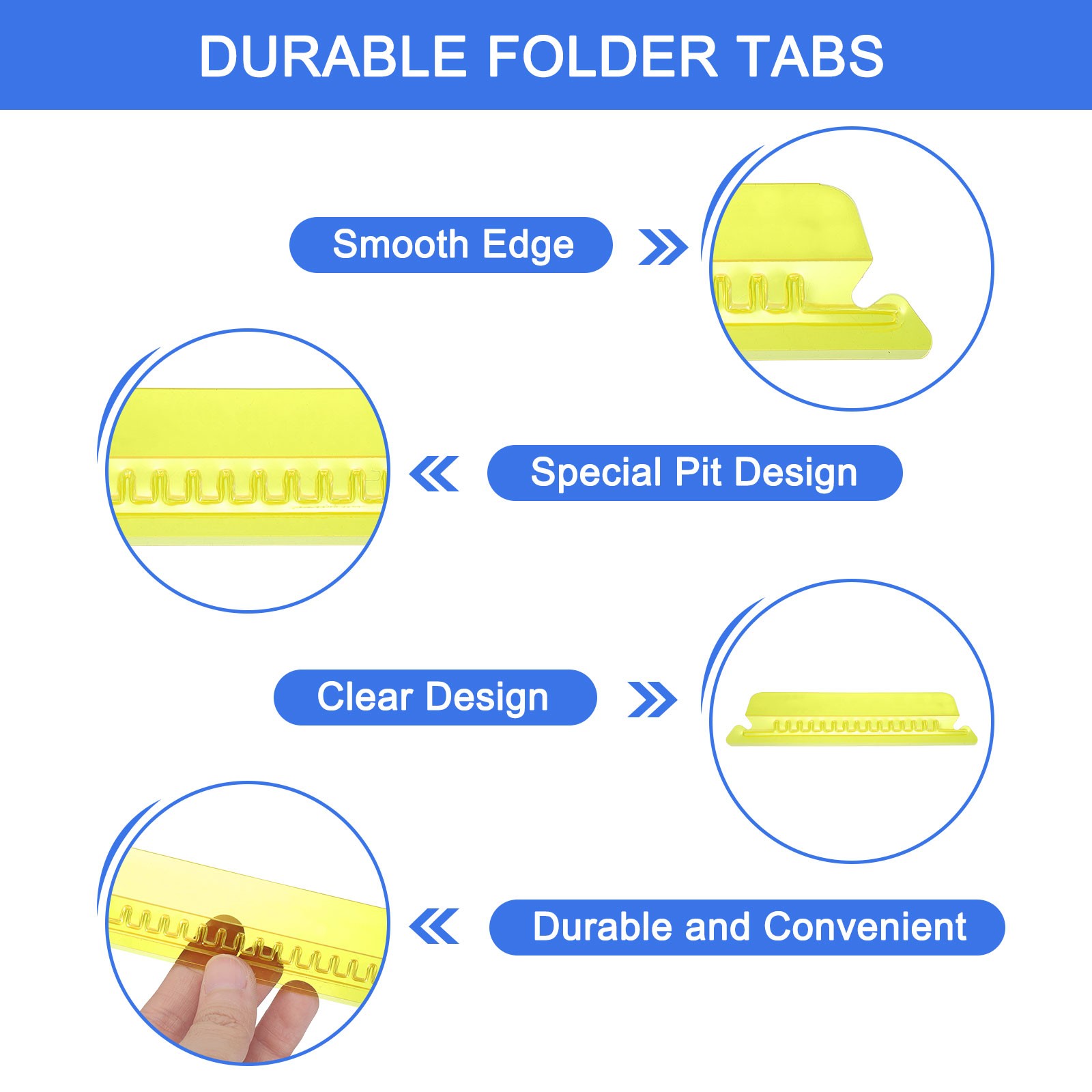 DURABLE FOLDER TABS

Smooth Edge

Special Pit Design

Clear Design

Durable and Convenient